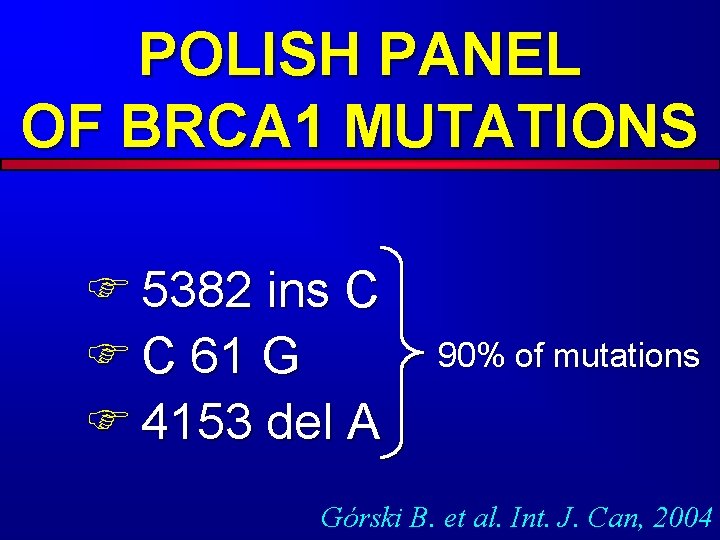 POLISH PANEL OF BRCA1 MUTATIONS

☞ 5382 ins C
☞ C 61 G
☞ 4153 del A

90% of mutations

Górski B. et al. Int. J. Can, 2004